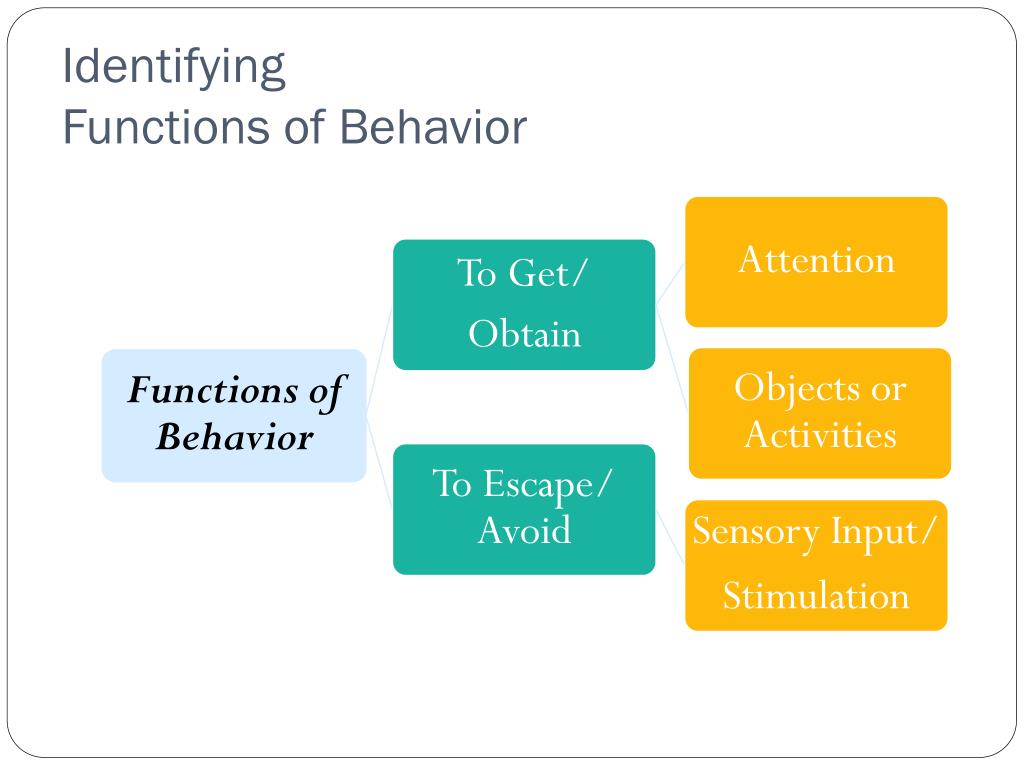 Identifying
Functions of Behavior

Functions of Behavior

To Get/ Obtain

To Escape/ Avoid

Attention

Objects or Activities

Sensory Input/ Stimulation